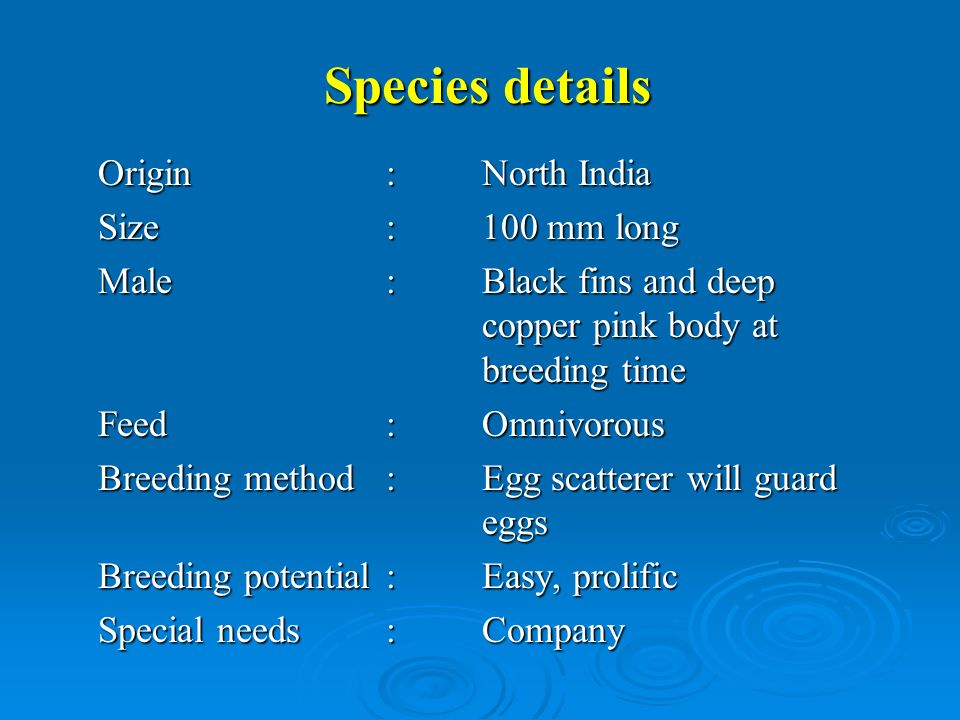 Species details

Origin : North India
Size : 100 mm long
Male : Black fins and deep copper pink body at breeding time
Feed : Omnivorous
Breeding method : Egg scatterer will guard eggs
Breeding potential : Easy, prolific
Special needs : Company